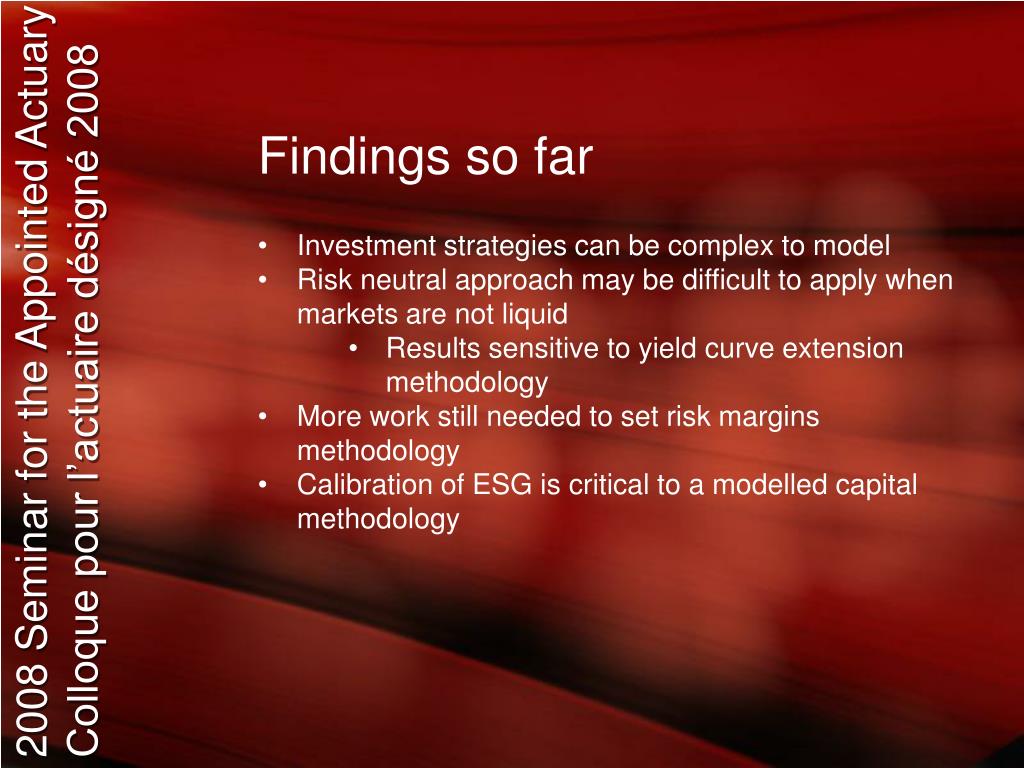 2008 Seminar for the Appointed Actuary
Colloque pour l’actuaire désigné 2008

Findings so far

• Investment strategies can be complex to model
• Risk neutral approach may be difficult to apply when markets are not liquid
  • Results sensitive to yield curve extension methodology
• More work still needed to set risk margins methodology
• Calibration of ESG is critical to a modelled capital methodology